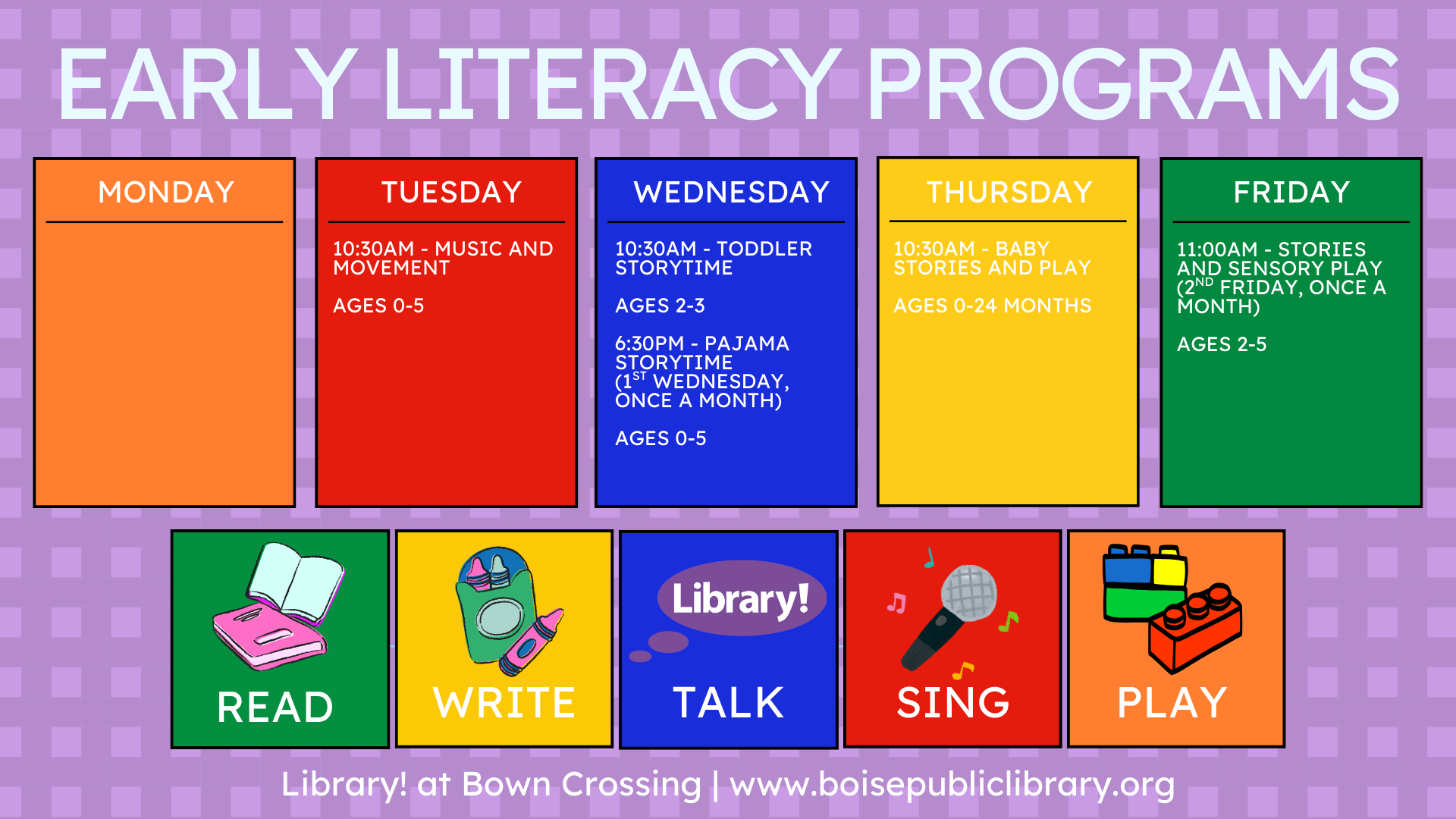 EARLY LITERACY PROGRAMS

MONDAY

TUESDAY

10:30AM - MUSIC AND MOVEMENT

AGES 0-5

WEDNESDAY

10:30AM - TODDLER STORYTIME

AGES 2-3

6:30PM - PAJAMA STORYTIME ($1^{ST}$ WEDNESDAY, ONCE A MONTH)

AGES 0-5

THURSDAY

10:30AM - BABY STORIES AND PLAY

AGES 0-24 MONTHS

FRIDAY

11:00AM - STORIES AND SENSORY PLAY ($2^{ND}$ FRIDAY, ONCE A MONTH)

AGES 2-5

READ

WRITE

Library!

TALK

SING

PLAY

Library! at Bown Crossing | www.boisepubliclibrary.org